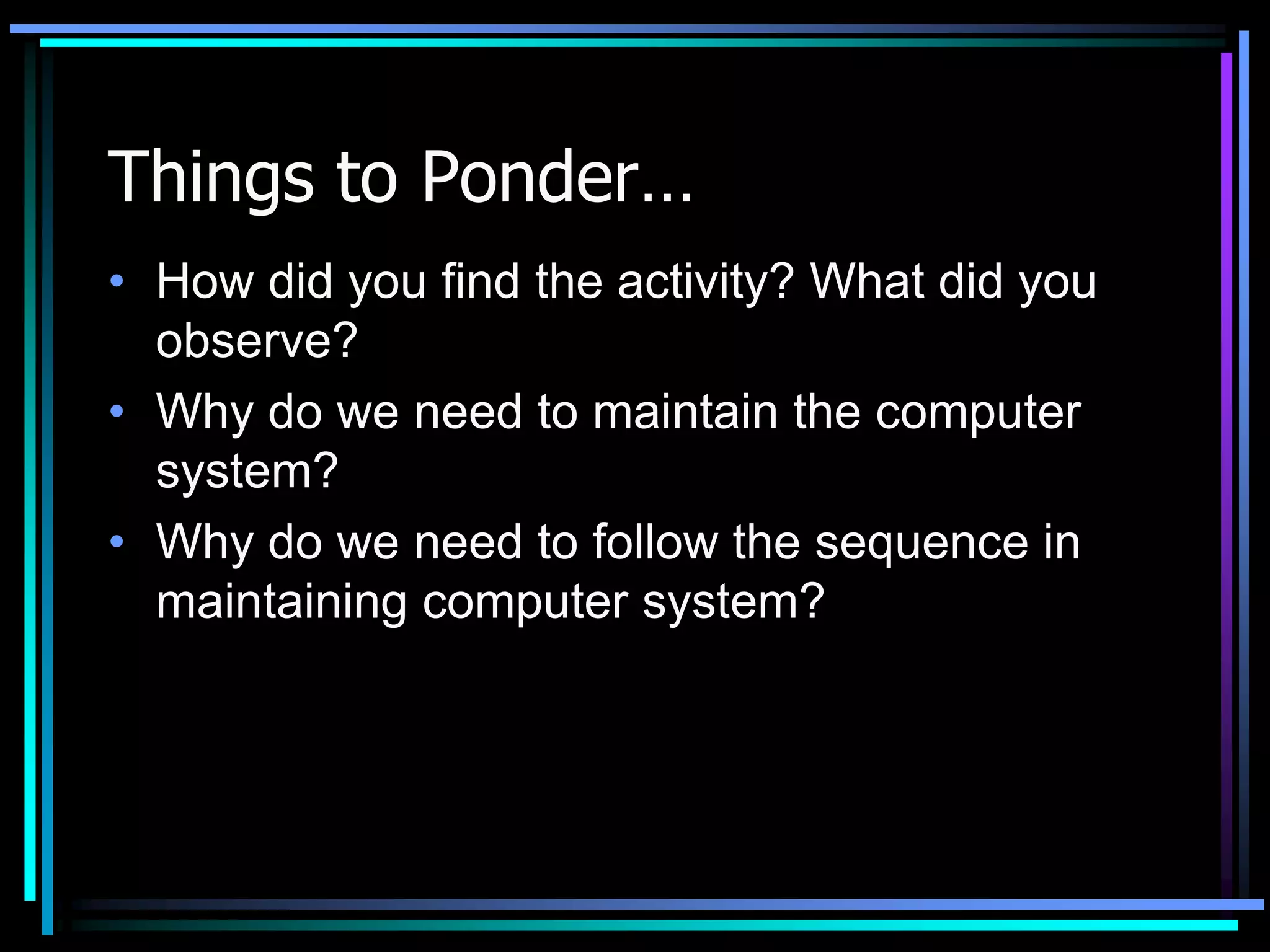 Things to Ponder…

• How did you find the activity? What did you observe?
• Why do we need to maintain the computer system?
• Why do we need to follow the sequence in maintaining computer system?